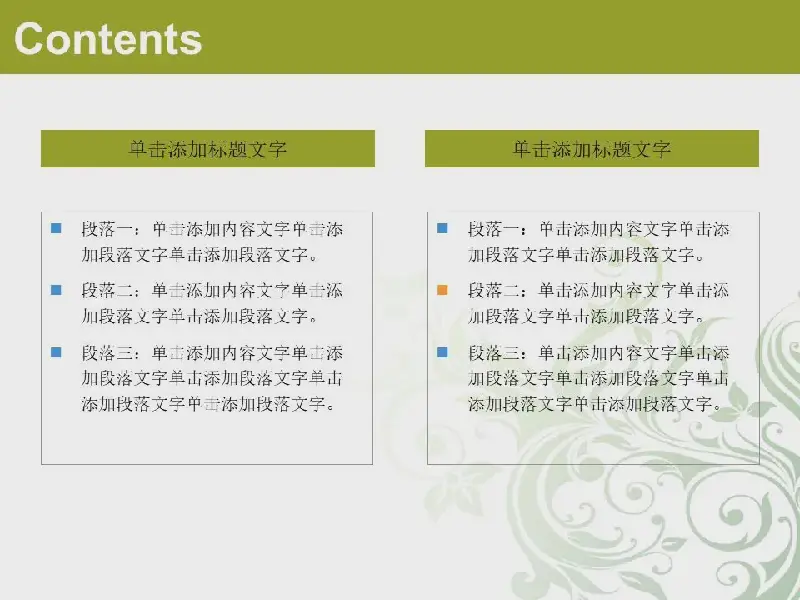 Contents

单击添加标题文字

段落一：单击添加内容文字单击添加段落文字单击添加段落文字。

段落二：单击添加内容文字单击添加段落文字单击添加段落文字。

段落三：单击添加内容文字单击添加段落文字单击添加段落文字单击添加段落文字单击添加段落文字。

单击添加标题文字

段落一：单击添加内容文字单击添加段落文字单击添加段落文字。

段落二：单击添加内容文字单击添加段落文字单击添加段落文字。

段落三：单击添加内容文字单击添加段落文字单击添加段落文字单击添加段落文字单击添加段落文字。